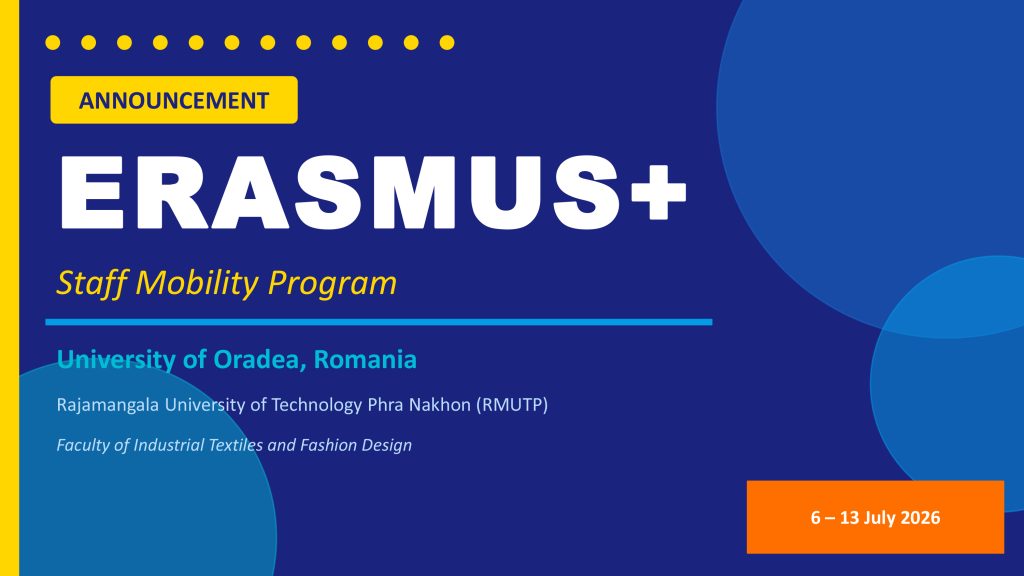 ANNOUNCEMENT

ERASMUS+

Staff Mobility Program

University of Oradea, Romania

Rajamangala University of Technology Phra Nakhon (RMUTP)

Faculty of Industrial Textiles and Fashion Design

6 – 13 July 2026